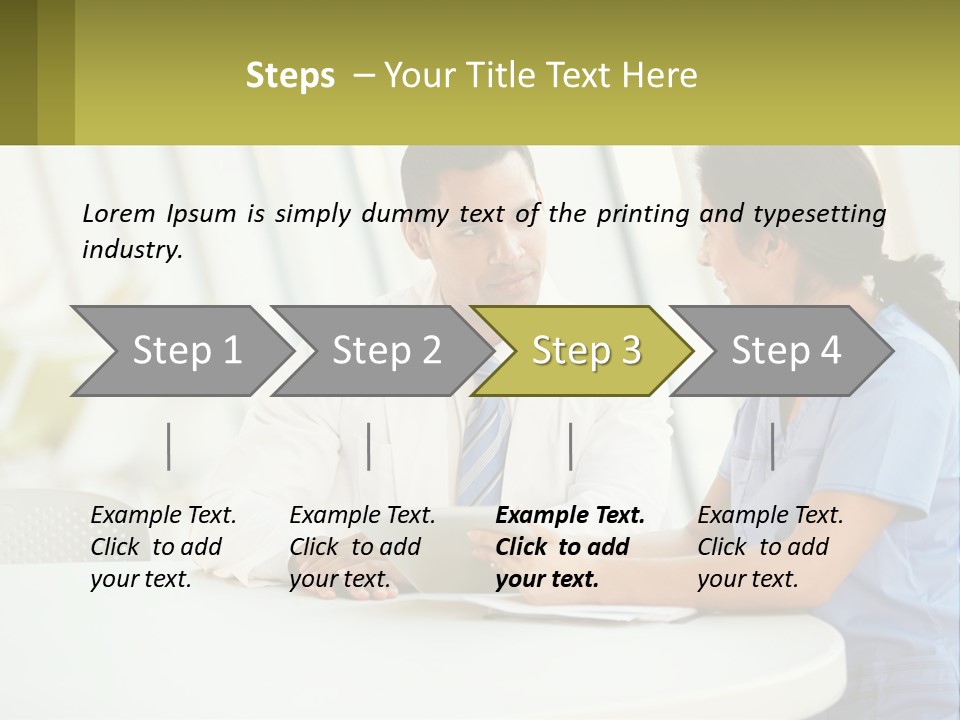 Steps – Your Title Text Here

Lorem Ipsum is simply dummy text of the printing and typesetting industry.

Step 1

Step 2

Step 3

Step 4

Example Text. Click to add your text.

Example Text. Click to add your text.

Example Text. Click to add your text.

Example Text. Click to add your text.